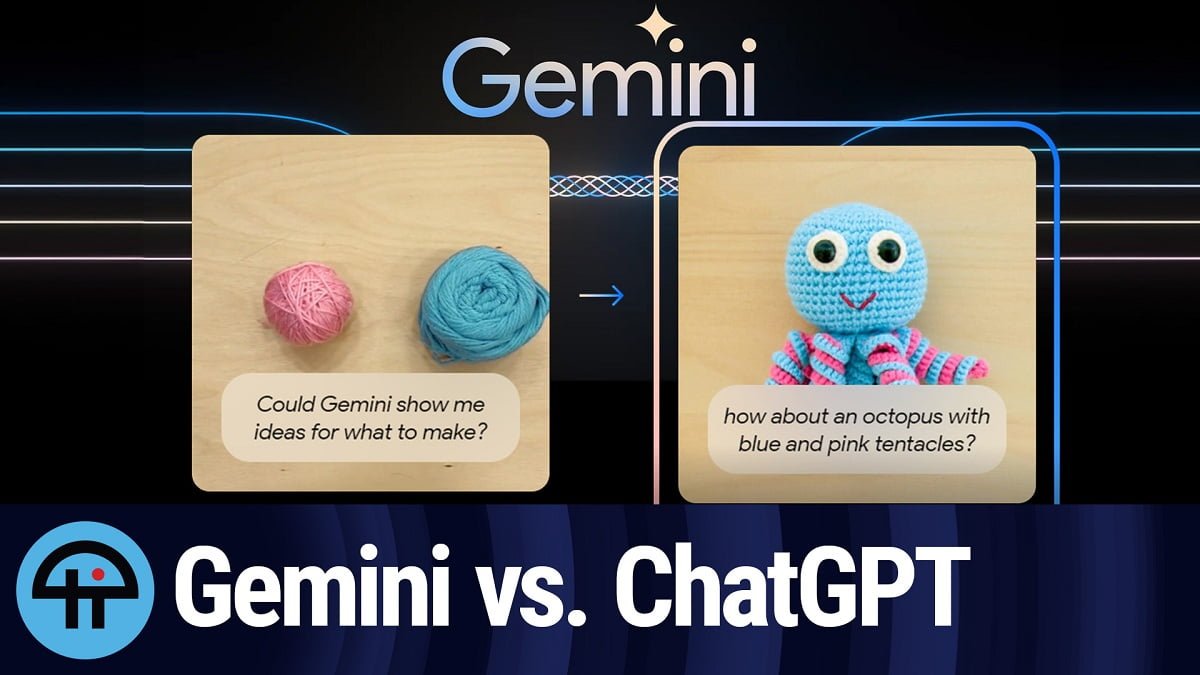 Gemini

Could Gemini show me ideas for what to make?

how about an octopus with blue and pink tentacles?

Gemini vs. ChatGPT